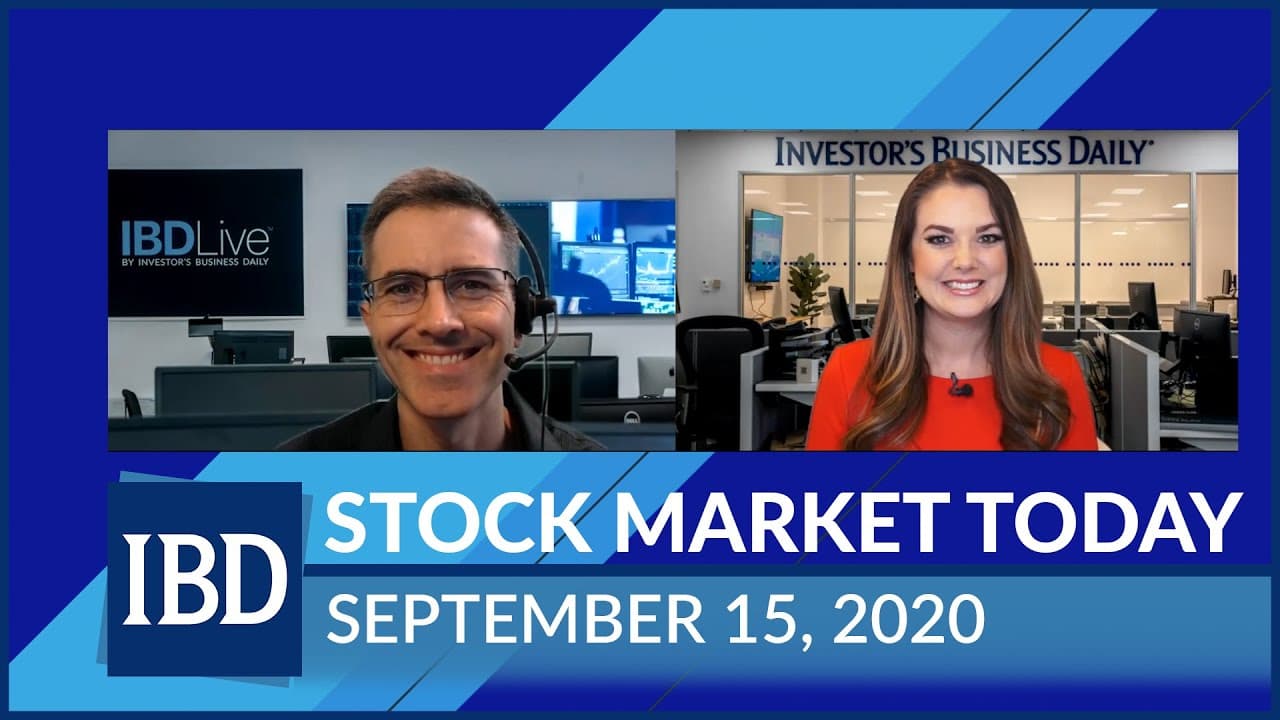 IBDLive
BY INVESTOR'S BUSINESS DAILY

INVESTOR'S BUSINESS DAILY

IBD

STOCK MARKET TODAY

SEPTEMBER 15, 2020